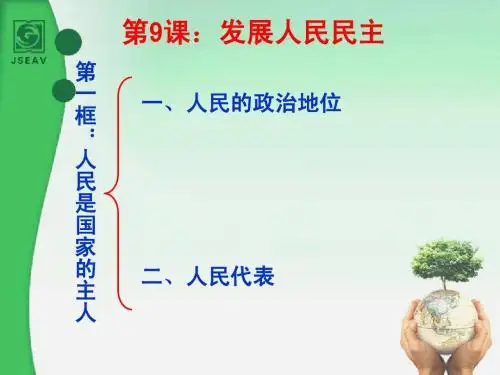 JSEAV

第9课：发展人民民主

第一框：人民是国家的主人

一、人民的政治地位

二、人民代表